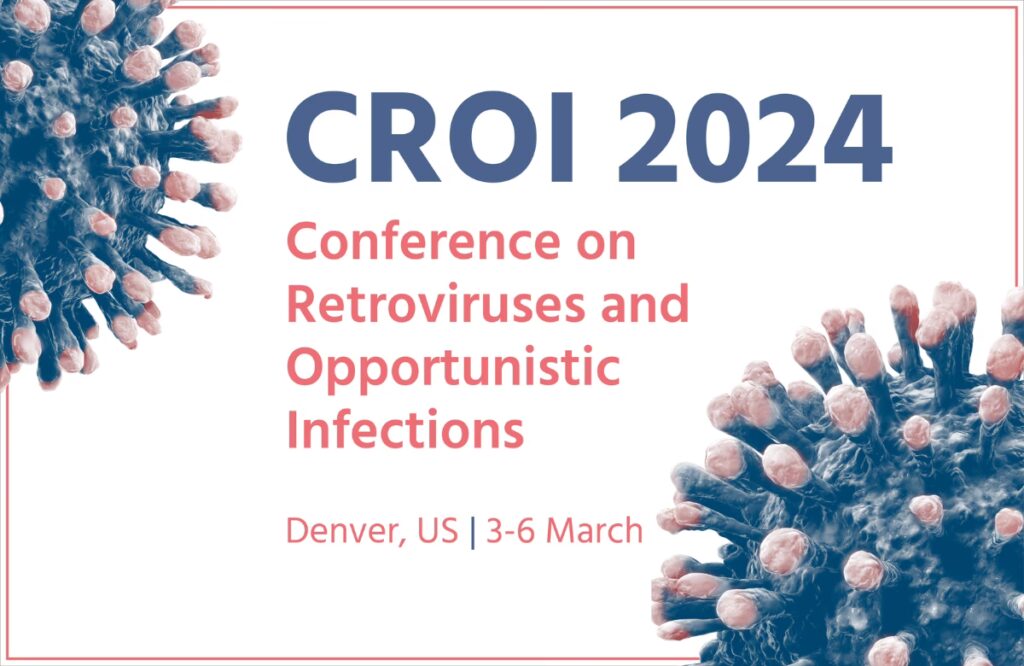 CROI 2024

Conference on Retroviruses and Opportunistic Infections

Denver, US | 3-6 March